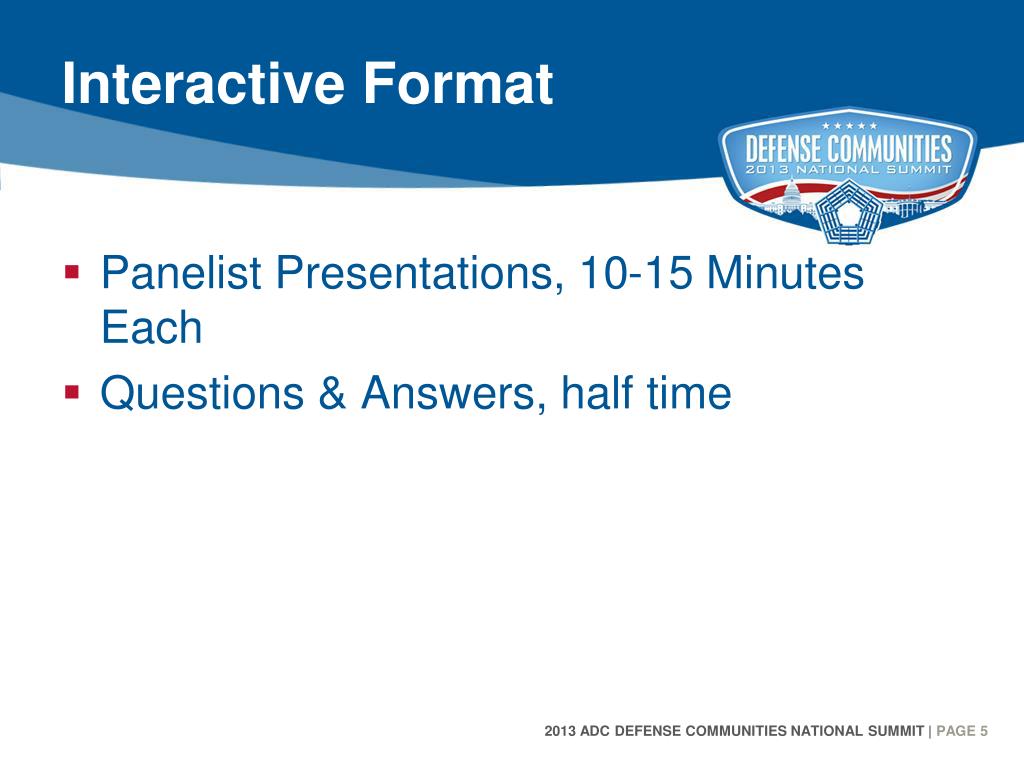 Interactive Format

DEFENSE COMMUNITIES
2013 NATIONAL SUMMIT

▪ Panelist Presentations, 10-15 Minutes Each
▪ Questions & Answers, half time

2013 ADC DEFENSE COMMUNITIES NATIONAL SUMMIT | PAGE 5